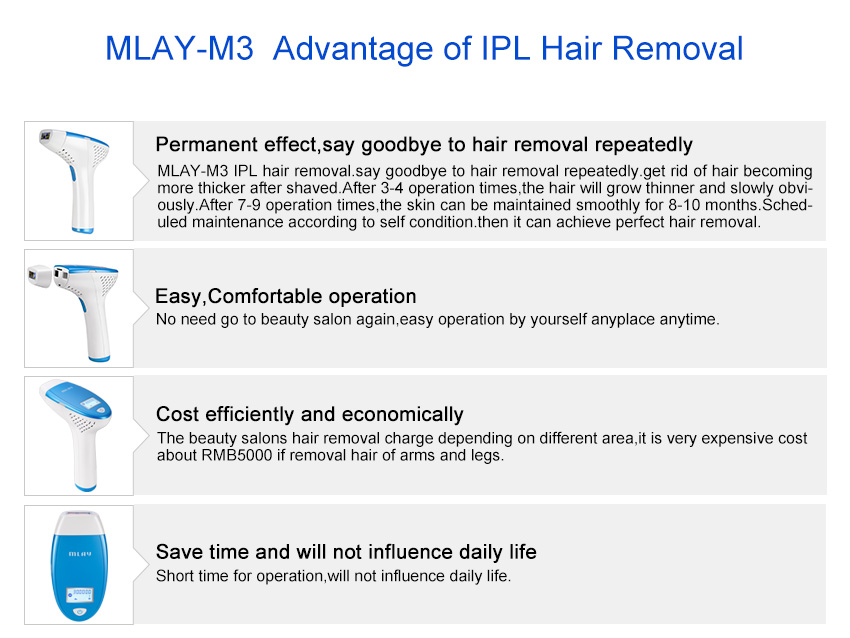 MLAY-M3 Advantage of IPL Hair Removal

Permanent effect,say goodbye to hair removal repeatedly
MLAY-M3 IPL hair removal.say goodbye to hair removal repeatedly.get rid of hair becoming more thicker after shaved.After 3-4 operation times,the hair will grow thinner and slowly obviously.After 7-9 operation times,the skin can be maintained smoothly for 8-10 months.Scheduled maintenance according to self condition.then it can achieve perfect hair removal.

Easy,Comfortable operation
No need go to beauty salon again,easy operation by yourself anyplace anytime.

Cost efficiently and economically
The beauty salons hair removal charge depending on different area,it is very expensive cost about RMB5000 if removal hair of arms and legs.

MLAY

Save time and will not influence daily life
Short time for operation,will not influence daily life.